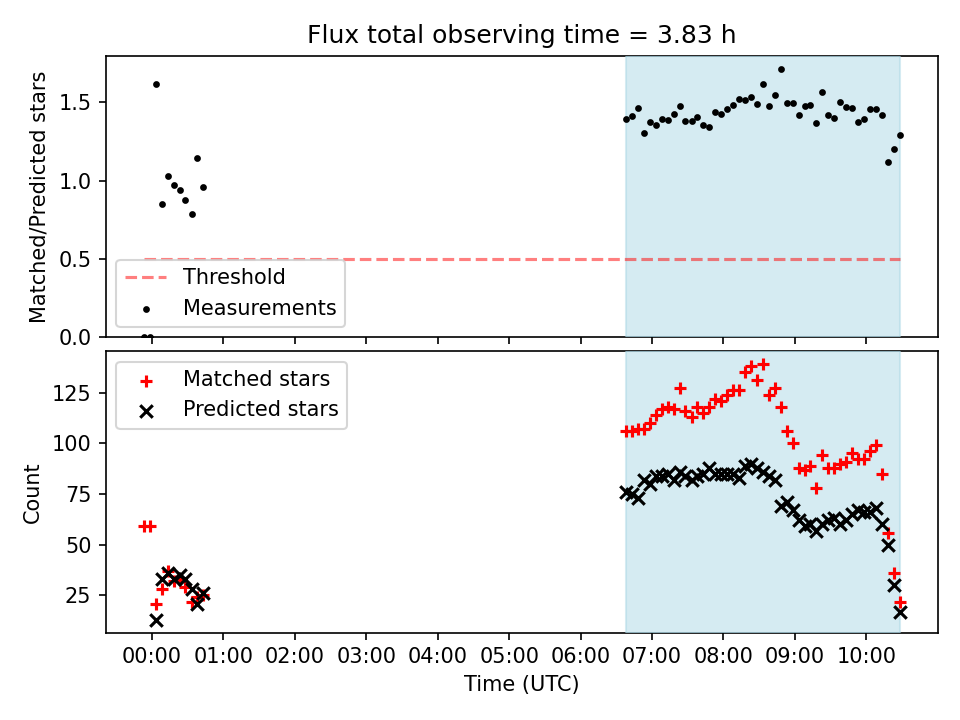 Flux total observing time = 3.83 h

Matched/Predicted stars

1.5
1.0
0.5
0.0

Threshold
Measurements

Matched stars
Predicted stars

Count

125
100
75
50
25

00:00 01:00 02:00 03:00 04:00 05:00 06:00 07:00 08:00 09:00 10:00

Time (UTC)